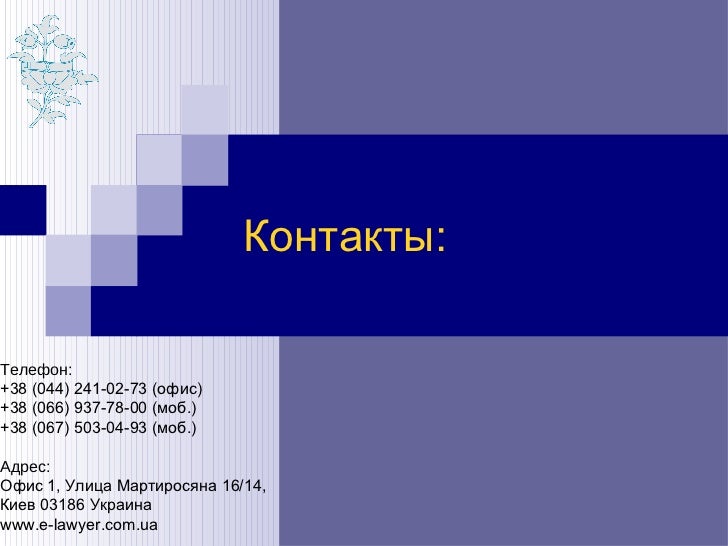 Контакты:

Телефон:
+38 (044) 241-02-73 (офис)
+38 (066) 937-78-00 (моб.)
+38 (067) 503-04-93 (моб.)

Адрес:
Офис 1, Улица Мартиросяна 16/14,
Киев 03186 Украина
www.e-lawyer.com.ua